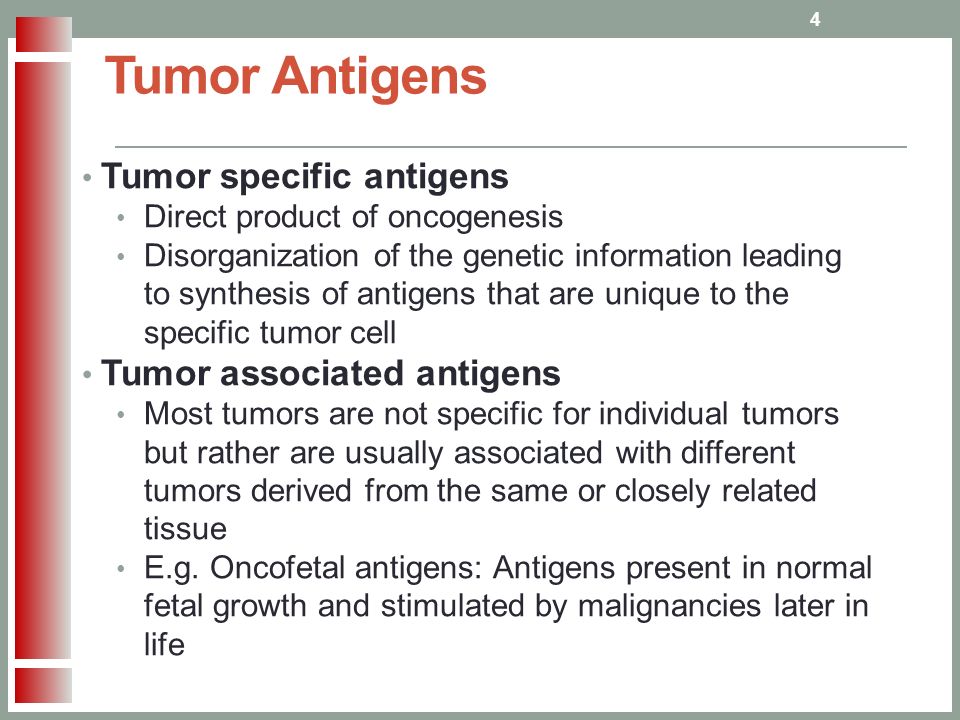 4

Tumor Antigens

• Tumor specific antigens
  • Direct product of oncogenesis
  • Disorganization of the genetic information leading to synthesis of antigens that are unique to the specific tumor cell
• Tumor associated antigens
  • Most tumors are not specific for individual tumors but rather are usually associated with different tumors derived from the same or closely related tissue
  • E.g. Oncofetal antigens: Antigens present in normal fetal growth and stimulated by malignancies later in life